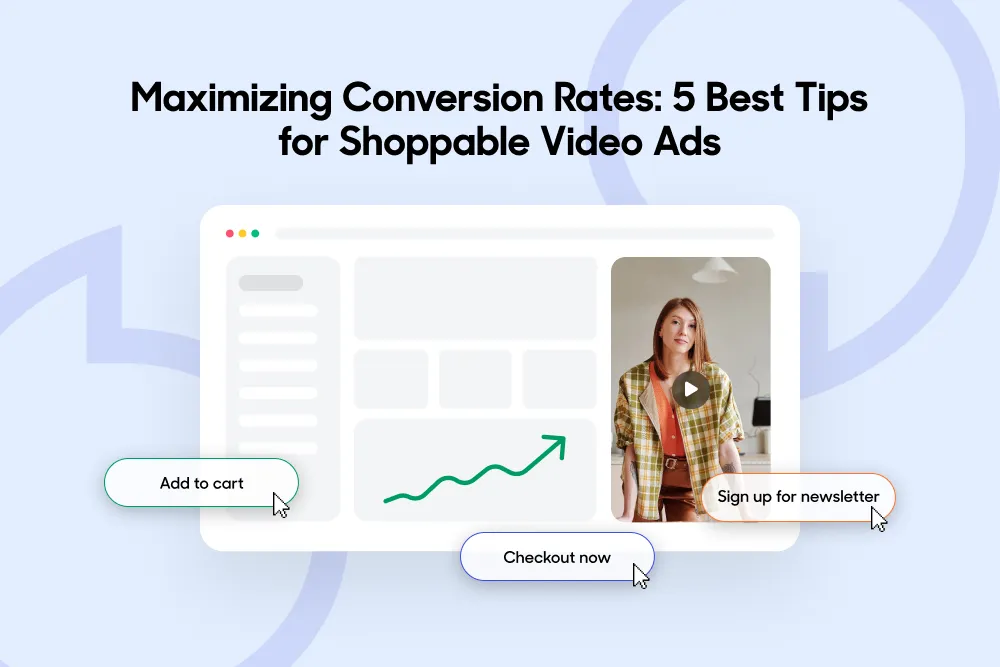 Maximizing Conversion Rates: 5 Best Tips for Shoppable Video Ads

Add to cart

Sign up for newsletter

Checkout now